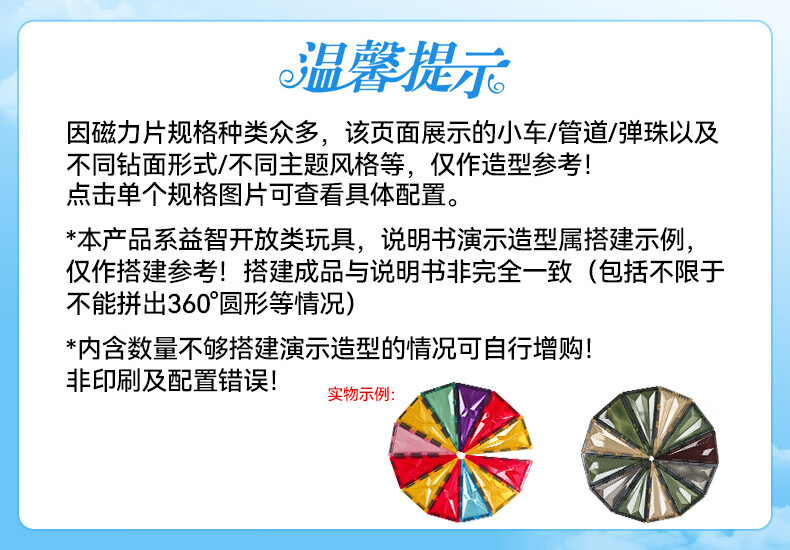 温馨提示

因磁力片规格种类众多，该页面展示的小车/管道/弹珠以及不同钻面形式/不同主题风格等，仅作造型参考！
点击单个规格图片可查看具体配置。

*本产品系益智开放类玩具，说明书演示造型属搭建示例，仅作搭建参考！搭建成品与说明书非完全一致（包括不限于不能拼出360°圆形等情况）

*内含数量不够搭建演示造型的情况可自行增购！
非印刷及配置错误！

实物示例: